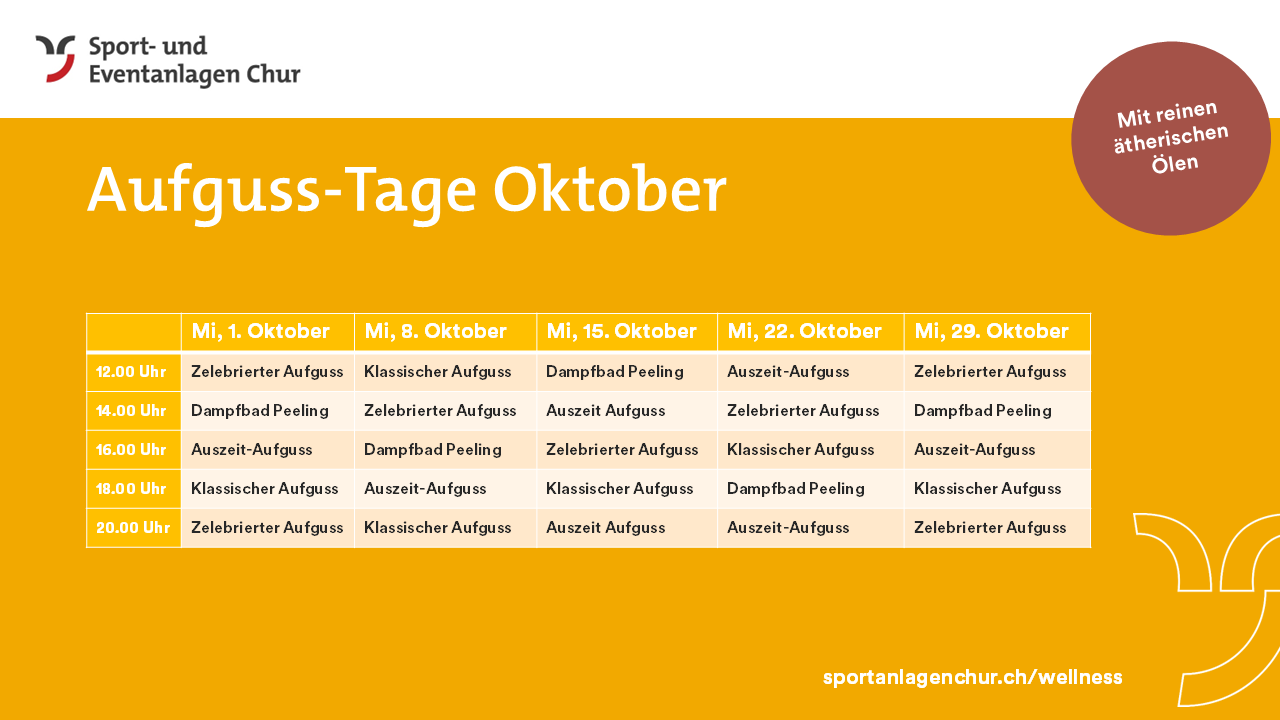 Sport- und Eventanlagen Chur

Mit reinen ätherischen Ölen

Aufguss-Tage Oktober

| | Mi, 1. Oktober | Mi, 8. Oktober | Mi, 15. Oktober | Mi, 22. Oktober | Mi, 29. Oktober |
|---|---|---|---|---|---|
| 12.00 Uhr | Zelebrierter Aufguss | Klassischer Aufguss | Dampfbad Peeling | Auszeit-Aufguss | Zelebrierter Aufguss |
| 14.00 Uhr | Dampfbad Peeling | Zelebrierter Aufguss | Auszeit Aufguss | Zelebrierter Aufguss | Dampfbad Peeling |
| 16.00 Uhr | Auszeit-Aufguss | Dampfbad Peeling | Zelebrierter Aufguss | Klassischer Aufguss | Auszeit-Aufguss |
| 18.00 Uhr | Klassischer Aufguss | Auszeit-Aufguss | Klassischer Aufguss | Dampfbad Peeling | Klassischer Aufguss |
| 20.00 Uhr | Zelebrierter Aufguss | Klassischer Aufguss | Auszeit Aufguss | Auszeit-Aufguss | Zelebrierter Aufguss |

sportanlagenchur.ch/wellness